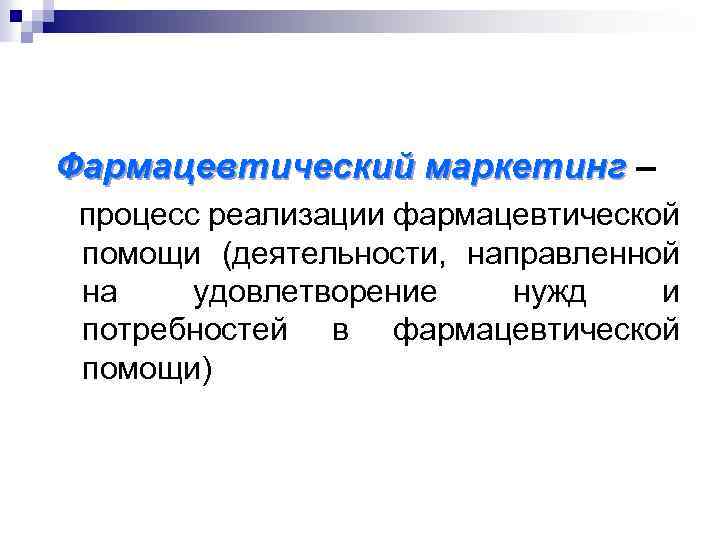 Фармацевтический маркетинг – процесс реализации фармацевтической помощи (деятельности, направленной на удовлетворение нужд и потребностей в фармацевтической помощи)